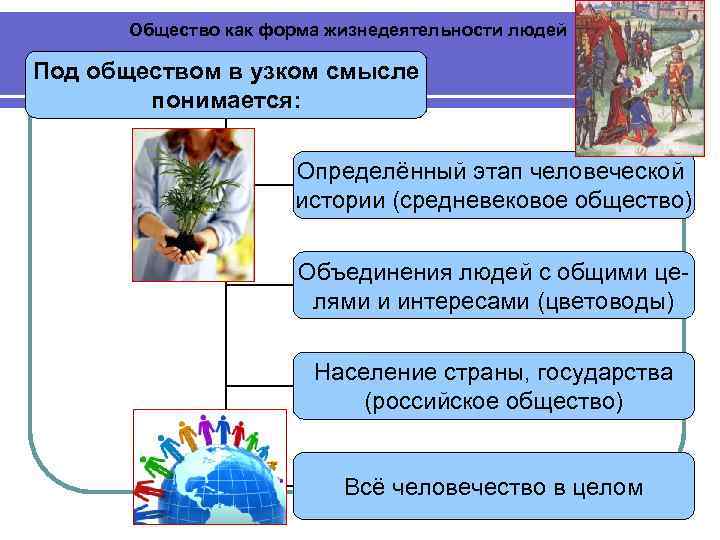 Общество как форма жизнедеятельности людей

Под обществом в узком смысле понимается:

Определённый этап человеческой истории (средневековое общество)

Объединения людей с общими целями и интересами (цветоводы)

Население страны, государства (российское общество)

Всё человечество в целом